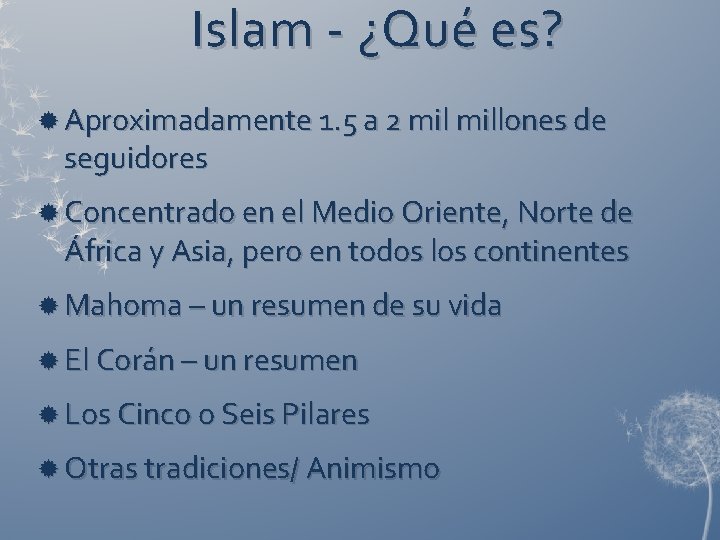 Islam - ¿Qué es?

Aproximadamente 1.5 a 2 mil millones de seguidores

Concentrado en el Medio Oriente, Norte de África y Asia, pero en todos los continentes

Mahoma – un resumen de su vida

El Corán – un resumen

Los Cinco o Seis Pilares

Otras tradiciones/ Animismo